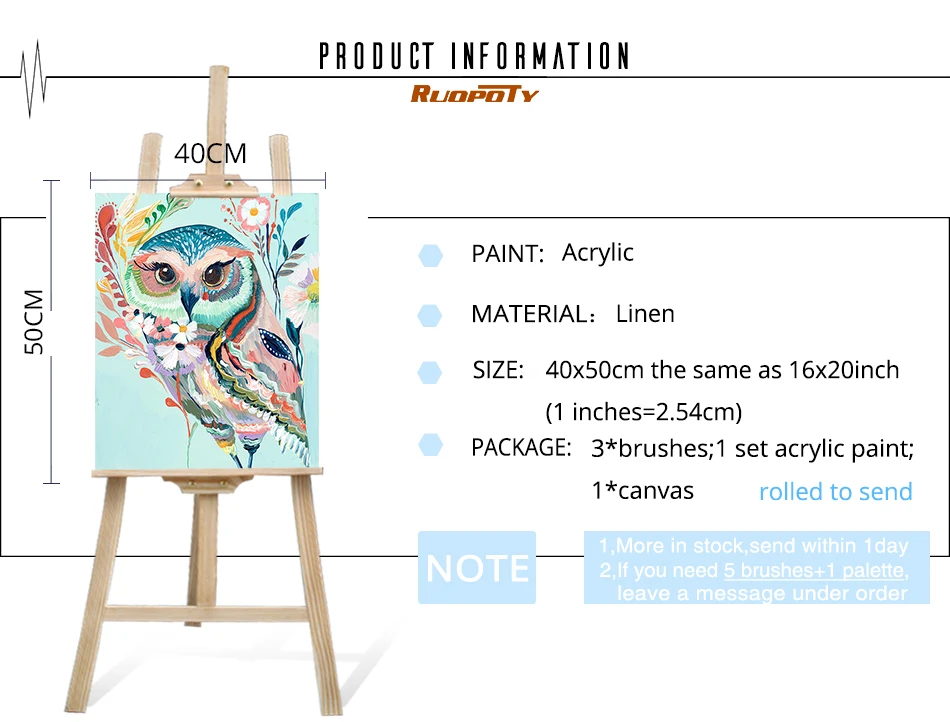 PRODUCT INFORMATION

RUOPOTY

40CM

50CM

PAINT: Acrylic

MATERIAL: Linen

SIZE: 40x50cm the same as 16x20inch (1 inches=2.54cm)

PACKAGE: 3*brushes;1 set acrylic paint; 1*canvas rolled to send

NOTE

1,More in stock,send within 1day
2,If you need 5 brushes+1 palette, leave a message under order